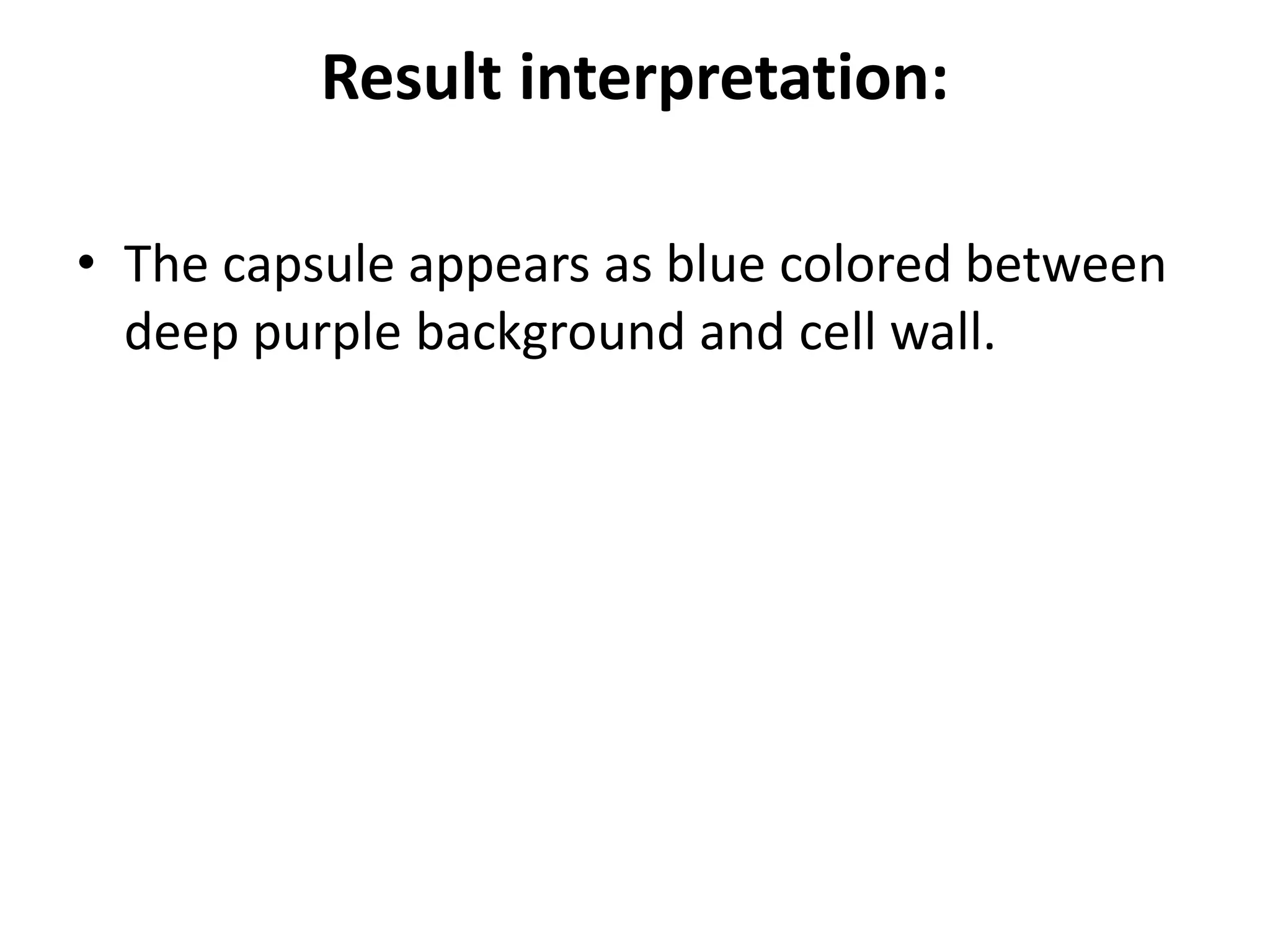 Result interpretation:

• The capsule appears as blue colored between deep purple background and cell wall.